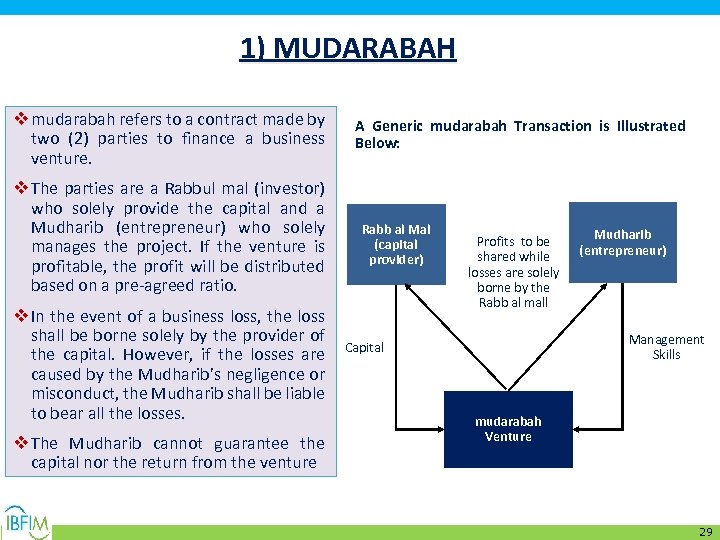 1) MUDARABAH

❖ mudarabah refers to a contract made by two (2) parties to finance a business venture.

❖ The parties are a Rabbul mal (investor) who solely provide the capital and a Mudharib (entrepreneur) who solely manages the project. If the venture is profitable, the profit will be distributed based on a pre-agreed ratio.

❖ In the event of a business loss, the loss shall be borne solely by the provider of the capital. However, if the losses are caused by the Mudharib's negligence or misconduct, the Mudharib shall be liable to bear all the losses.

❖ The Mudharib cannot guarantee the capital nor the return from the venture

A Generic mudarabah Transaction is Illustrated Below:

Rabb al Mal (capital provider)

Profits to be shared while losses are solely borne by the Rabb al mall

Mudharib (entrepreneur)

Capital

Management Skills

mudarabah Venture

IBFIM

29